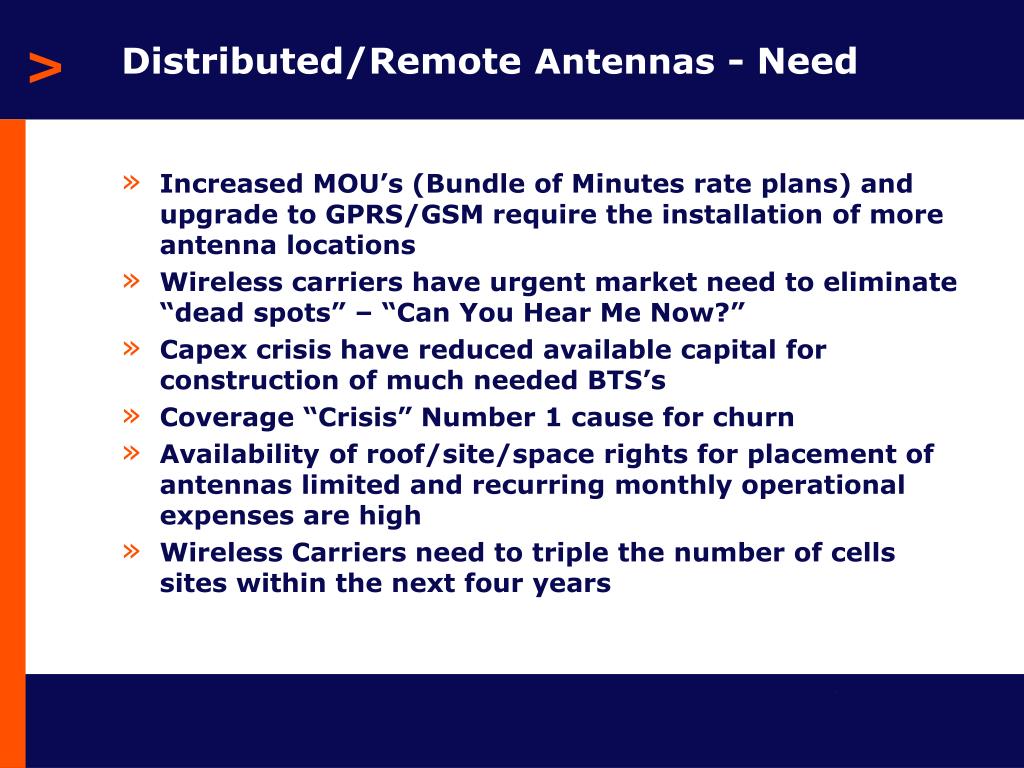 > Distributed/Remote Antennas - Need

» Increased MOU’s (Bundle of Minutes rate plans) and upgrade to GPRS/GSM require the installation of more antenna locations

» Wireless carriers have urgent market need to eliminate “dead spots” – “Can You Hear Me Now?”

» Capex crisis have reduced available capital for construction of much needed BTS’s

» Coverage “Crisis” Number 1 cause for churn

» Availability of roof/site/space rights for placement of antennas limited and recurring monthly operational expenses are high

» Wireless Carriers need to triple the number of cells sites within the next four years